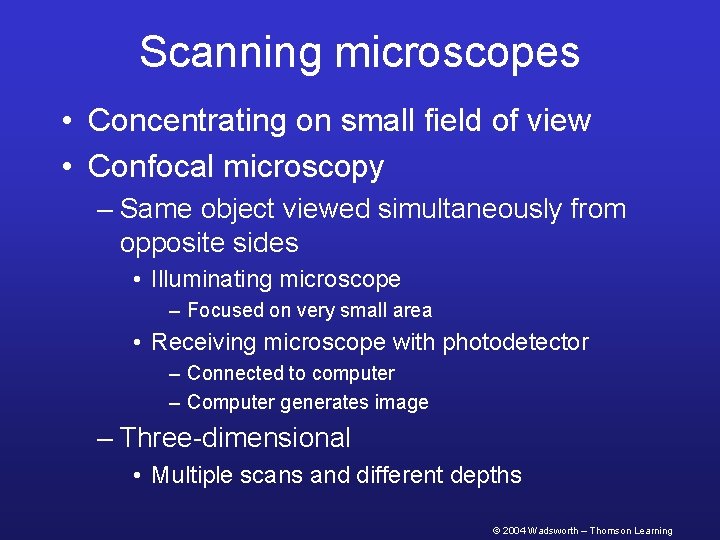 Scanning microscopes

• Concentrating on small field of view
• Confocal microscopy
– Same object viewed simultaneously from opposite sides
• Illuminating microscope
– Focused on very small area
• Receiving microscope with photodetector
– Connected to computer
– Computer generates image
– Three-dimensional
• Multiple scans and different depths

© 2004 Wadsworth – Thomson Learning